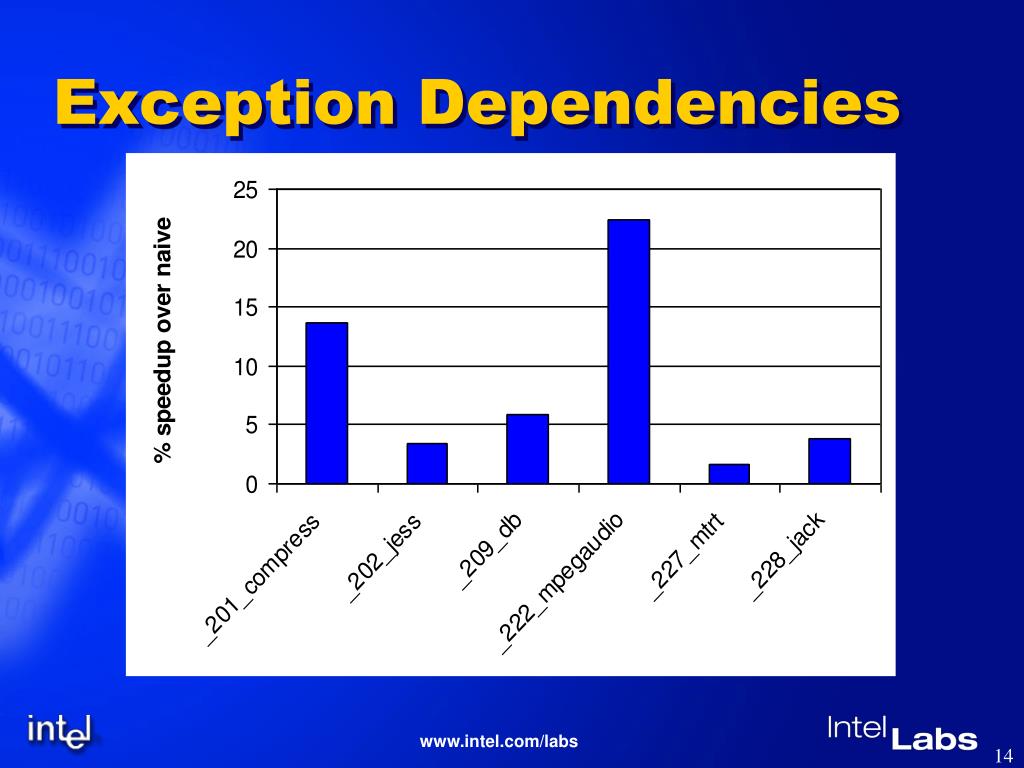 Exception Dependencies

% speedup over naive

25
20
15
10
5
0

_201_compress
_202_jess
_209_db
_222_mpegaudio
_227_mtrt
_228_jack

intel

www.intel.com/labs

Intel Labs

14